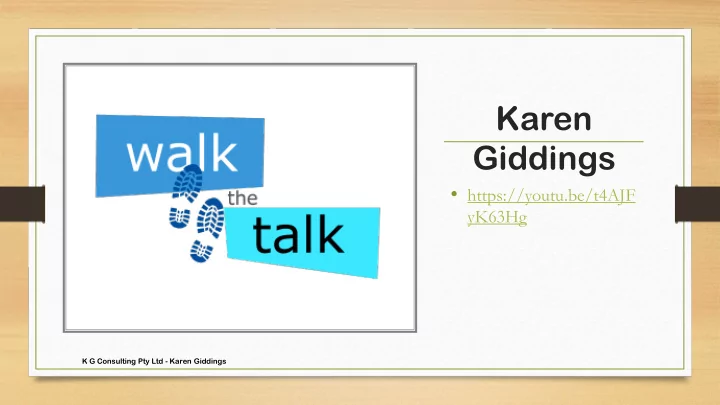 walk
the
talk

Karen Giddings

• https://youtu.be/t4AJFyK63Hg

K G Consulting Pty Ltd - Karen Giddings